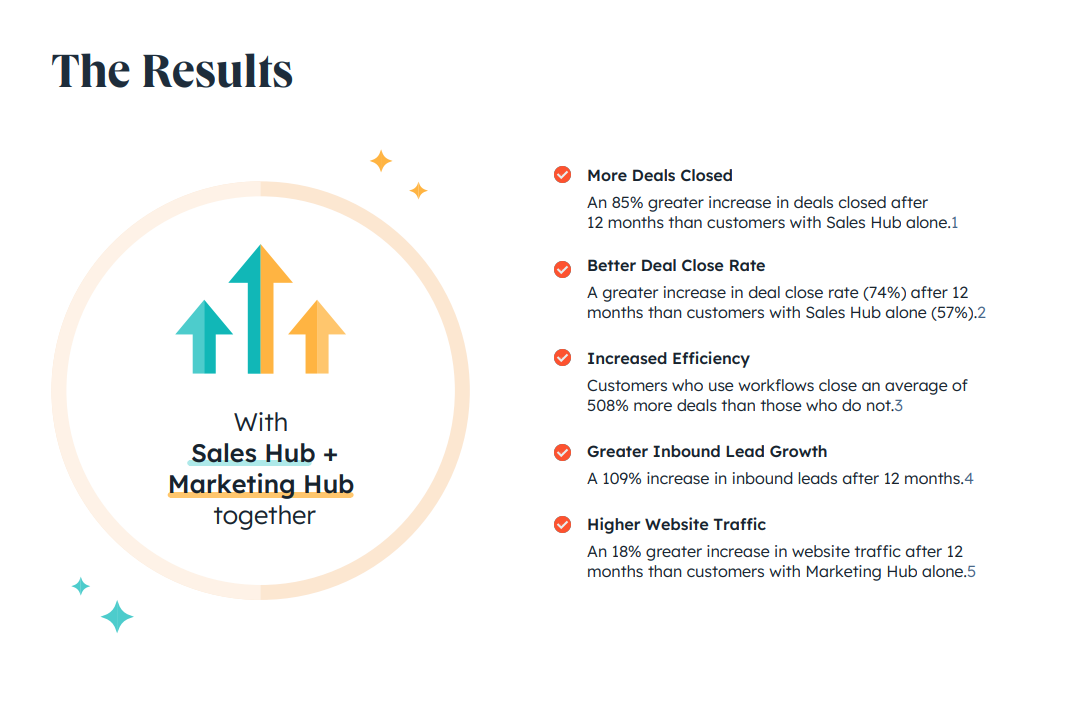 The Results

With
Sales Hub +
Marketing Hub
together

More Deals Closed
An 85% greater increase in deals closed after 12 months than customers with Sales Hub alone.1

Better Deal Close Rate
A greater increase in deal close rate (74%) after 12 months than customers with Sales Hub alone (57%).2

Increased Efficiency
Customers who use workflows close an average of 508% more deals than those who do not.3

Greater Inbound Lead Growth
A 109% increase in inbound leads after 12 months.4

Higher Website Traffic
An 18% greater increase in website traffic after 12 months than customers with Marketing Hub alone.5